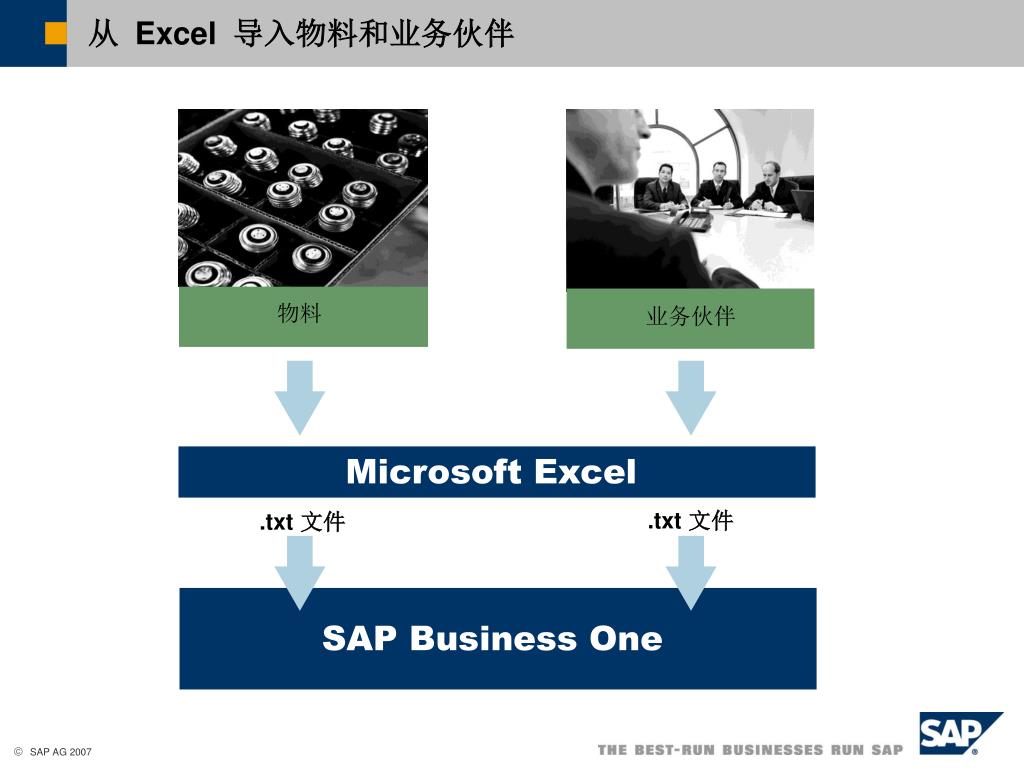 从 Excel 导入物料和业务伙伴

物料

业务伙伴

Microsoft Excel

.txt 文件

.txt 文件

SAP Business One

© SAP AG 2007

THE BEST-RUN BUSINESSES RUN SAP

SAP®